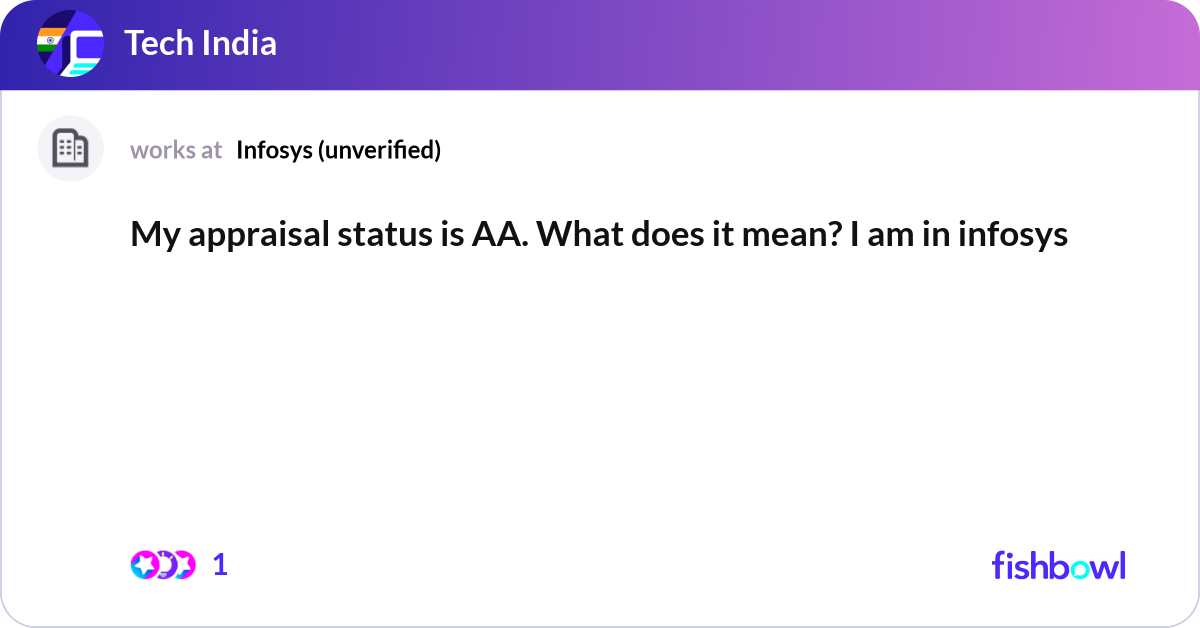 Tech India

works at Infosys (unverified)

My appraisal status is AA. What does it mean? I am in infosys

1

fishbowl